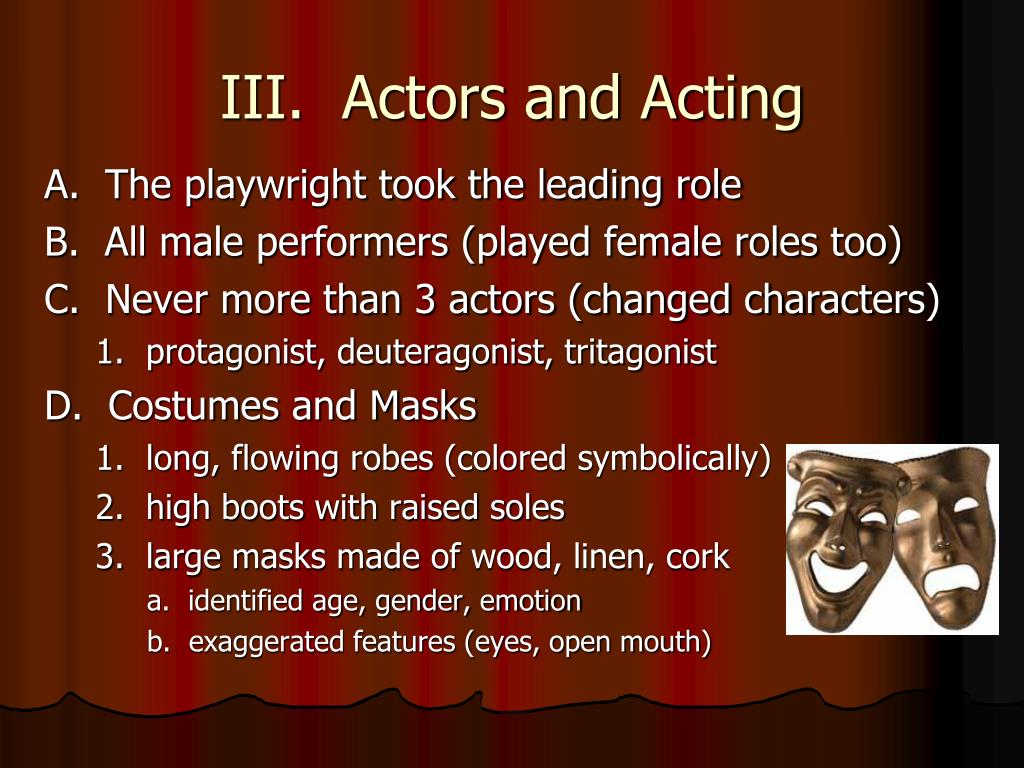 III. Actors and Acting

A. The playwright took the leading role
B. All male performers (played female roles too)
C. Never more than 3 actors (changed characters)
1. protagonist, deuteragonist, tritagonist
D. Costumes and Masks
1. long, flowing robes (colored symbolically)
2. high boots with raised soles
3. large masks made of wood, linen, cork
a. identified age, gender, emotion
b. exaggerated features (eyes, open mouth)